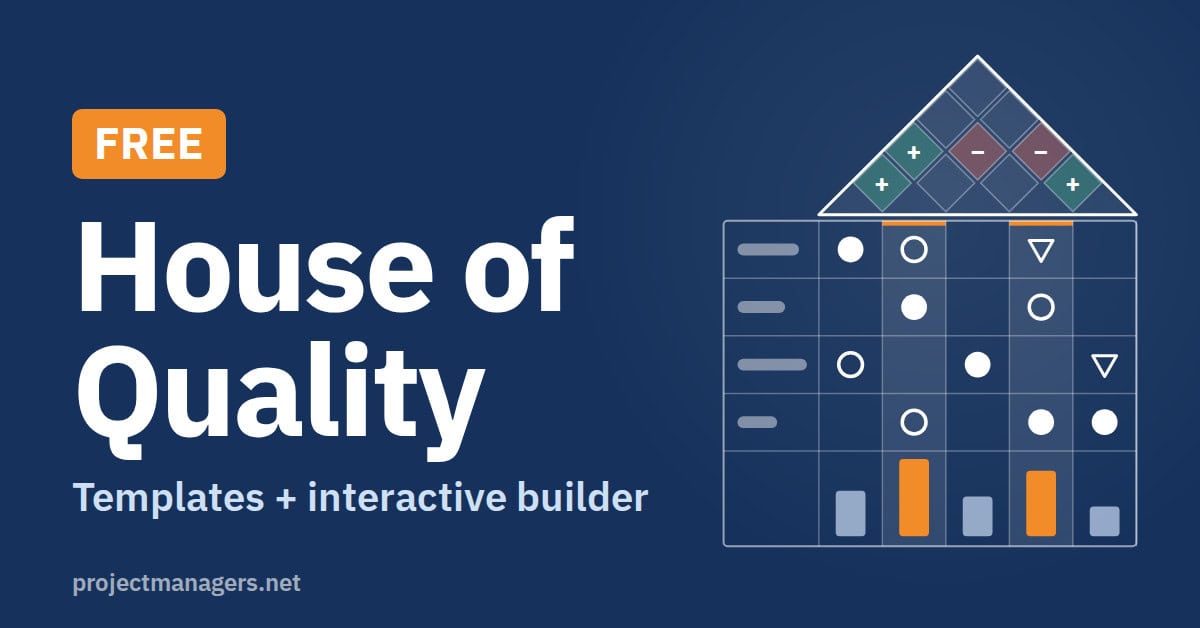 FREE

House of Quality

Templates + interactive builder

projectmanagers.net

+ + − − +